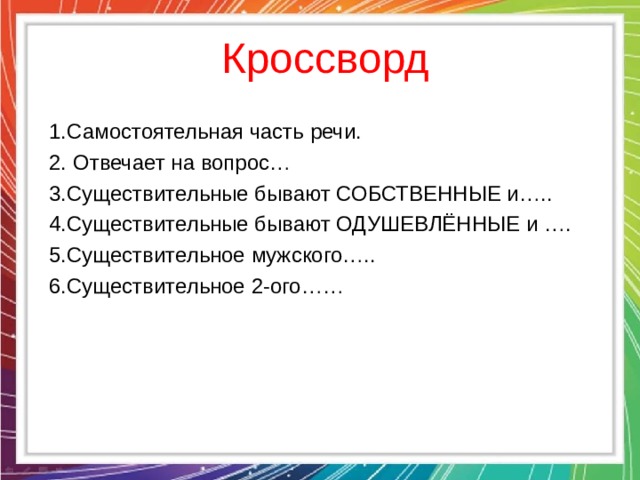 Кроссворд

1.Самостоятельная часть речи.
2. Отвечает на вопрос…
3.Существительные бывают СОБСТВЕННЫЕ и…..
4.Существительные бывают ОДУШЕВЛЁННЫЕ и ….
5.Существительное мужского…..
6.Существительное 2-ого……